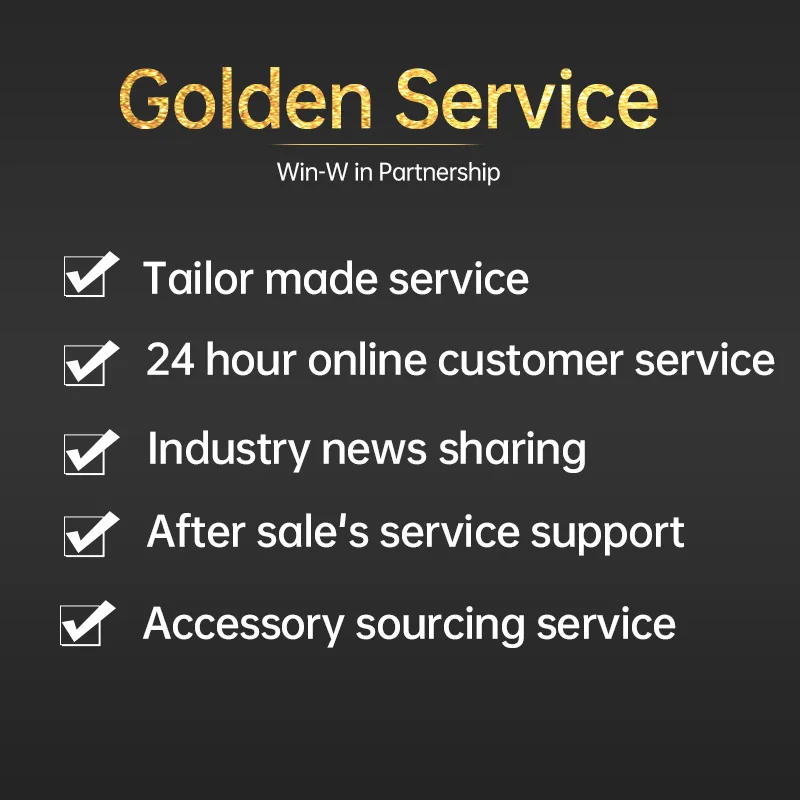 Golden Service

Win-W in Partnership

Tailor made service

24 hour online customer service

Industry news sharing

After sale's service support

Accessory sourcing service